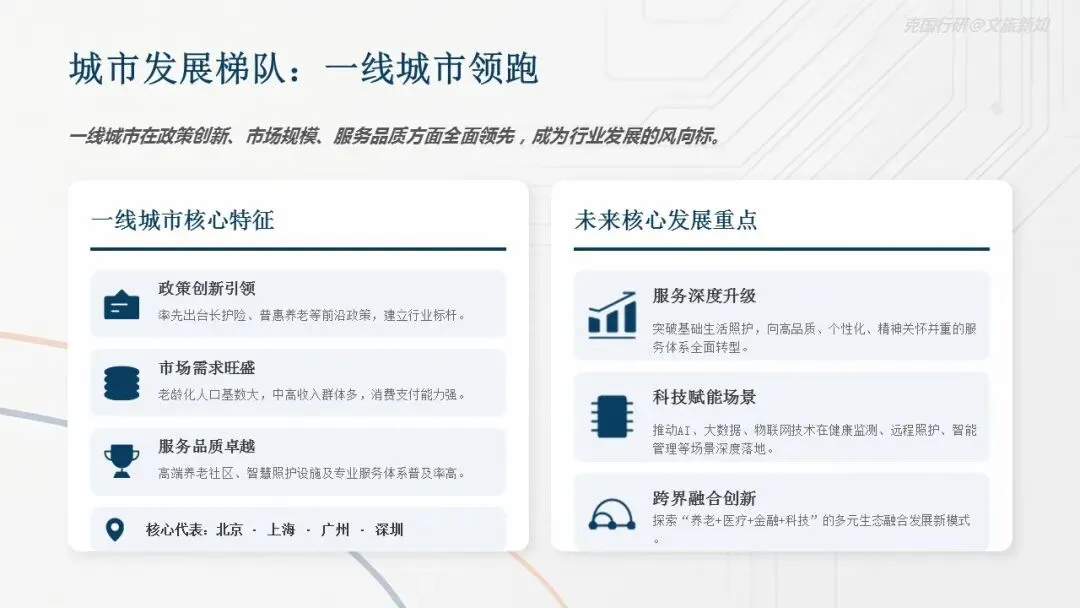 克国行研@文旅新知

城市发展梯队：一线城市领跑

一线城市在政策创新、市场规模、服务品质方面全面领先，成为行业发展的风向标。

一线城市核心特征

政策创新引领
率先出台长护险、普惠养老等前沿政策，建立行业标杆。

市场需求旺盛
老龄化人口基数大，中高收入群体多，消费支付能力强。

服务品质卓越
高端养老社区、智慧照护设施及专业服务体系普及率高。

核心代表：北京 · 上海 · 广州 · 深圳

未来核心发展重点

服务深度升级
突破基础生活照护，向高品质、个性化、精神关怀并重的服务体系全面转型。

科技赋能场景
推动AI、大数据、物联网技术在健康监测、远程照护、智能管理等场景深度落地。

跨界融合创新
探索“养老+医疗+金融+科技”的多元生态融合发展新模式。